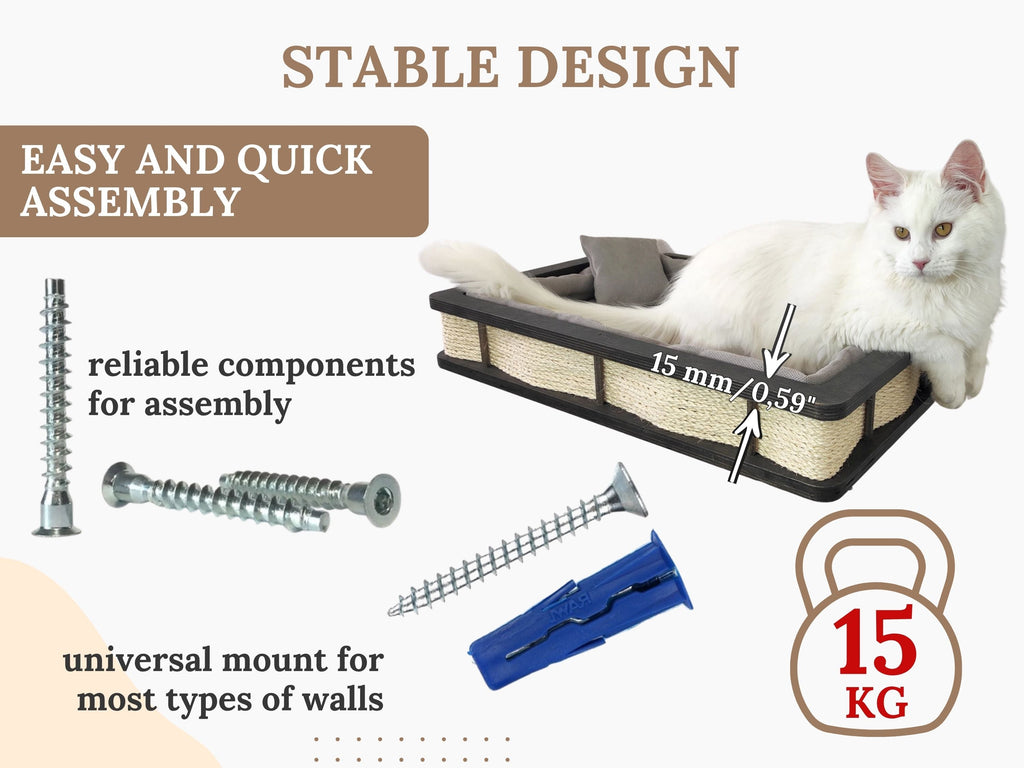 STABLE DESIGN

EASY AND QUICK ASSEMBLY

reliable components for assembly

15 mm/0,59"

universal mount for most types of walls

15 KG